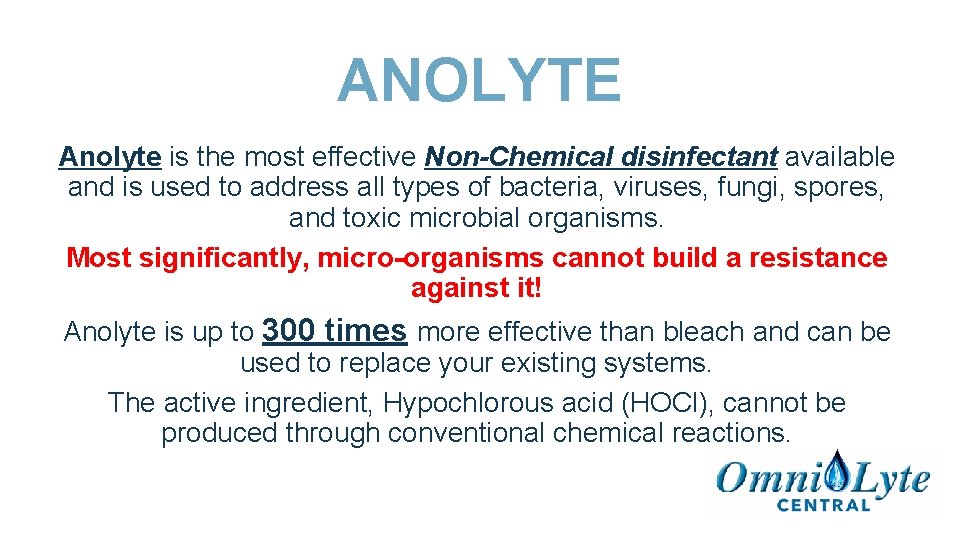 ANOLYTE

Anolyte is the most effective Non-Chemical disinfectant available and is used to address all types of bacteria, viruses, fungi, spores, and toxic microbial organisms.

Most significantly, micro-organisms cannot build a resistance against it!

Anolyte is up to 300 times more effective than bleach and can be used to replace your existing systems.

The active ingredient, Hypochlorous acid (HOCl), cannot be produced through conventional chemical reactions.

OmniLyte
CENTRAL